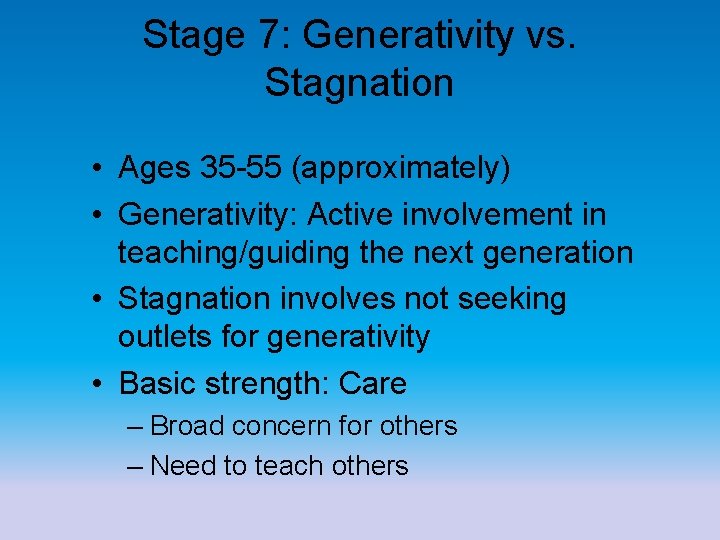 Stage 7: Generativity vs. Stagnation

• Ages 35-55 (approximately)
• Generativity: Active involvement in teaching/guiding the next generation
• Stagnation involves not seeking outlets for generativity
• Basic strength: Care
– Broad concern for others
– Need to teach others